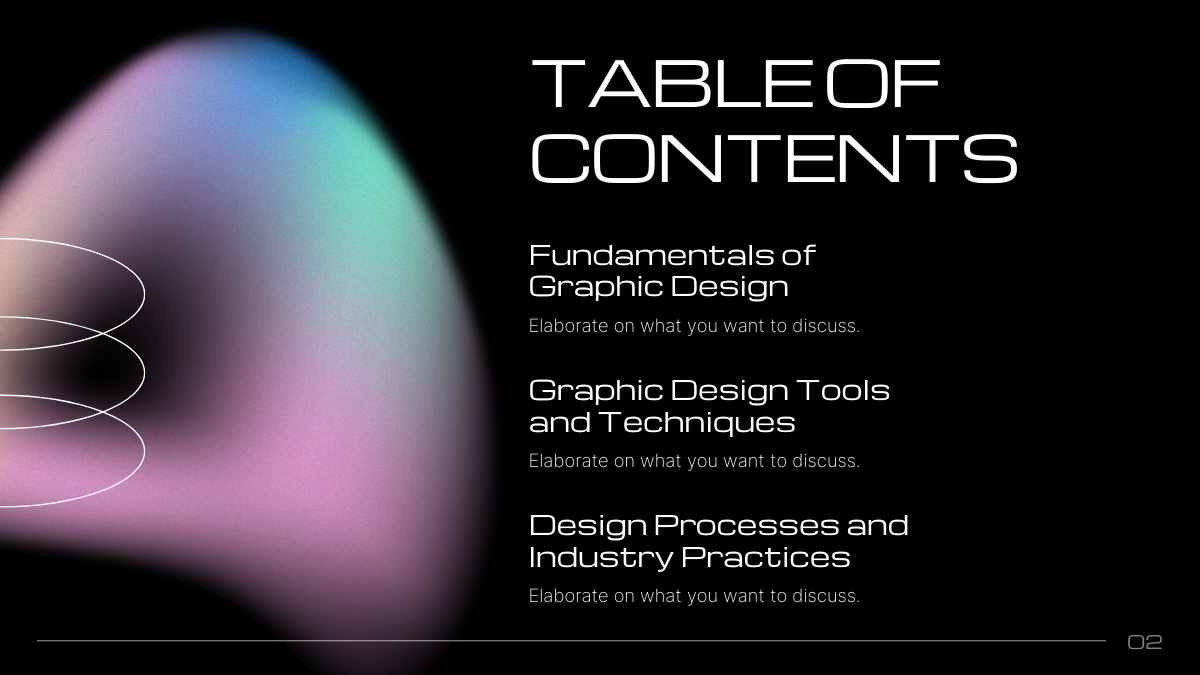 TABLE OF CONTENTS

Fundamentals of Graphic Design

Elaborate on what you want to discuss.

Graphic Design Tools and Techniques

Elaborate on what you want to discuss.

Design Processes and Industry Practices

Elaborate on what you want to discuss.

02